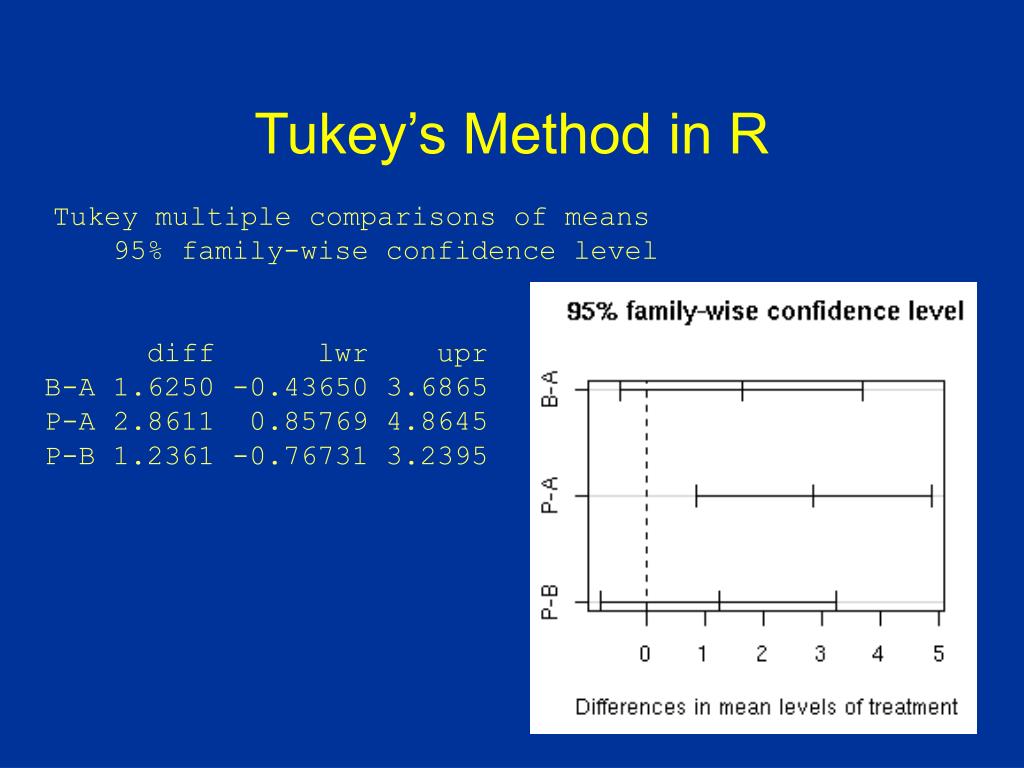 Tukey's Method in R

Tukey multiple comparisons of means
95% family-wise confidence level

|  | diff | lwr | upr |
|---|---|---|---|
| B-A | 1.6250 | -0.43650 | 3.6865 |
| P-A | 2.8611 | 0.85769 | 4.8645 |
| P-B | 1.2361 | -0.76731 | 3.2395 |

95% family-wise confidence level

B-A
P-A
P-B

0 1 2 3 4 5

Differences in mean levels of treatment